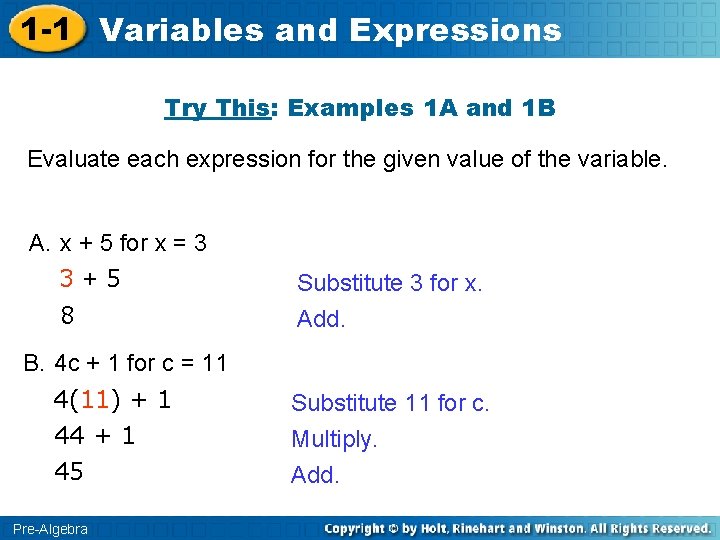 1-1 Variables and Expressions

Try This: Examples 1A and 1B

Evaluate each expression for the given value of the variable.

A. $x + 5$ for $x = 3$

$3 + 5$ Substitute 3 for x.

$8$ Add.

B. $4c + 1$ for $c = 11$

$4(11) + 1$ Substitute 11 for c.

$44 + 1$ Multiply.

$45$ Add.

Pre-Algebra

Copyright © by Holt, Rinehart and Winston. All Rights Reserved.